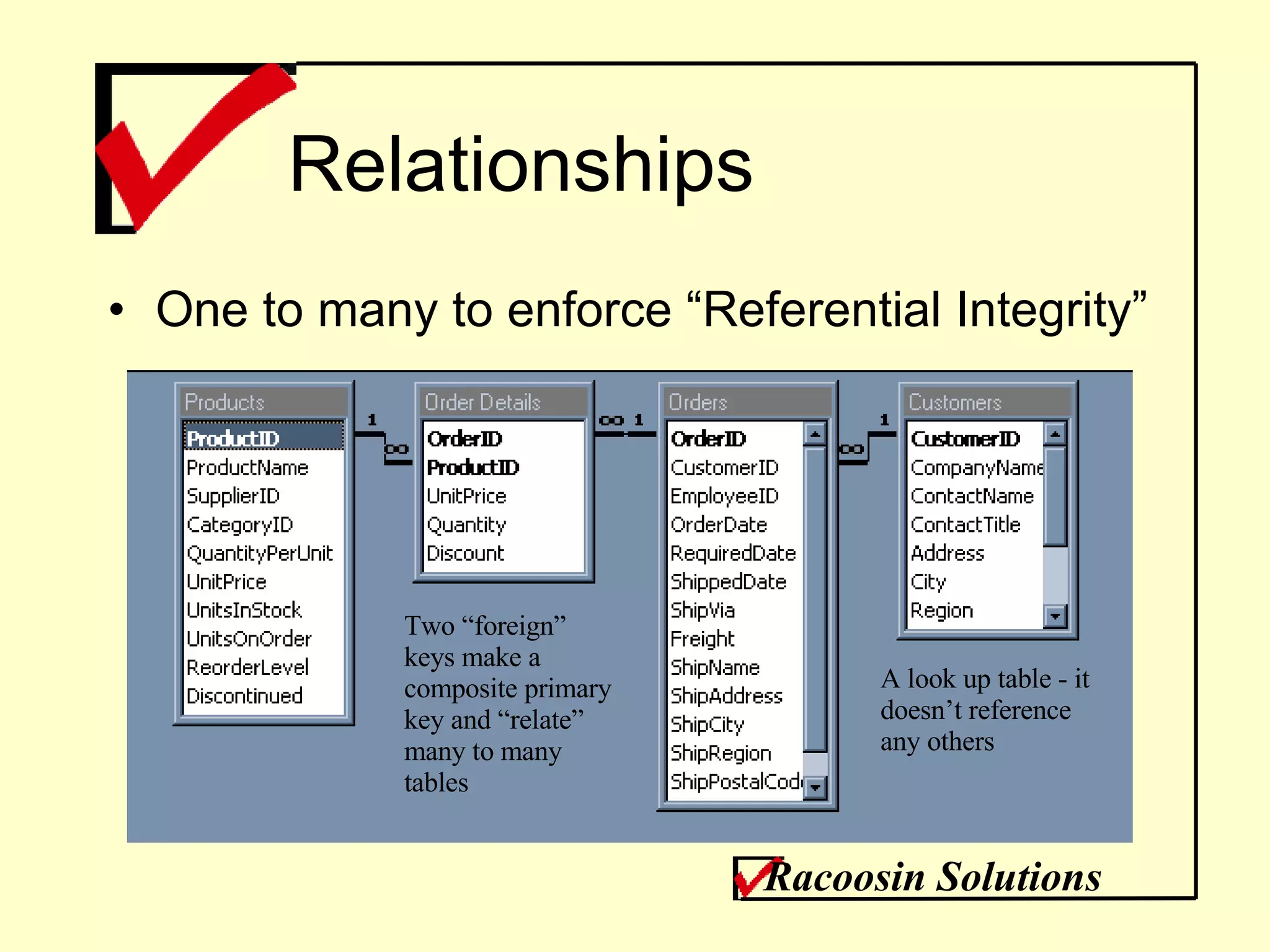 Relationships

• One to many to enforce “Referential Integrity”

Products
ProductID
ProductName
SupplierID
CategoryID
QuantityPerUnit
UnitPrice
UnitsInStock
UnitsOnOrder
ReorderLevel
Discontinued

1 ∞

Order Details
OrderID
ProductID
UnitPrice
Quantity
Discount

∞ 1

Orders
OrderID
CustomerID
EmployeeID
OrderDate
RequiredDate
ShippedDate
ShipVia
Freight
ShipName
ShipAddress
ShipCity
ShipRegion
ShipPostalCod

∞ 1

Customers
CustomerID
CompanyName
ContactName
ContactTitle
Address
City
Region

Two “foreign” keys make a composite primary key and “relate” many to many tables

A look up table - it doesn’t reference any others

Racoosin Solutions